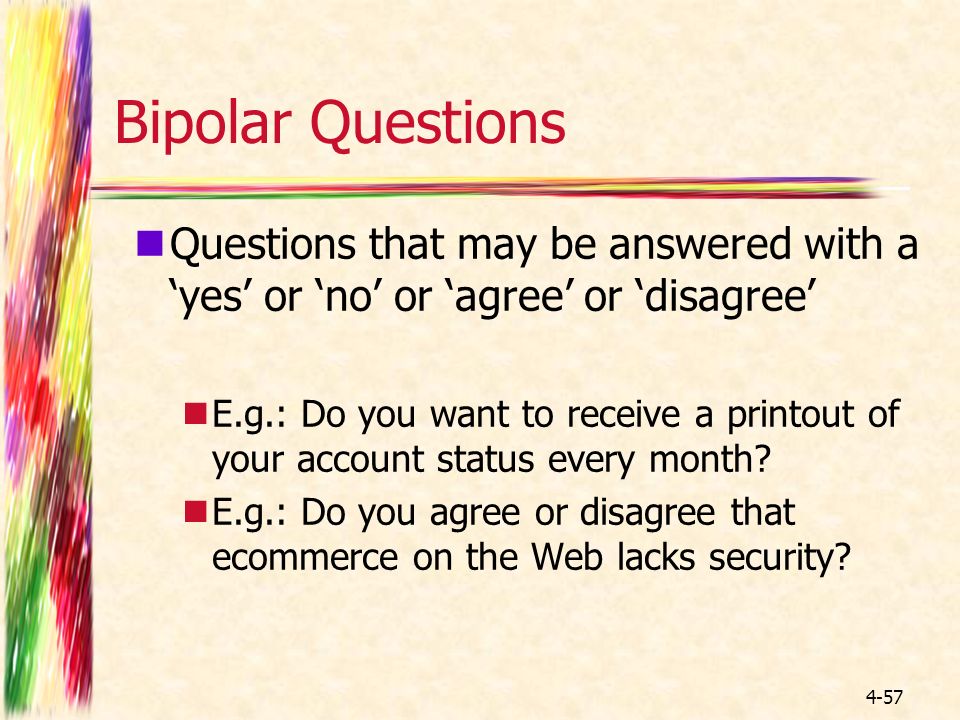 Bipolar Questions

Questions that may be answered with a ‘yes’ or ‘no’ or ‘agree’ or ‘disagree’

E.g.: Do you want to receive a printout of your account status every month?

E.g.: Do you agree or disagree that ecommerce on the Web lacks security?

4-57